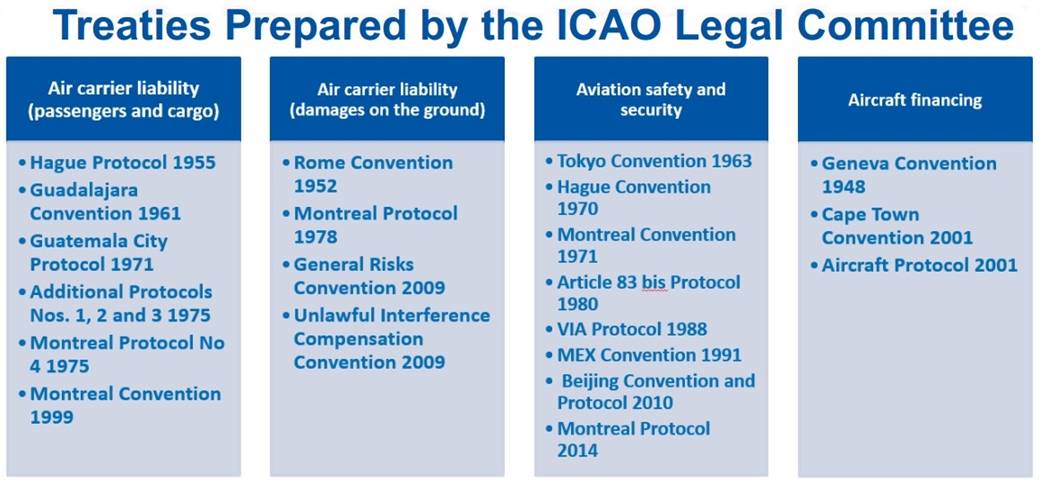 Treaties Prepared by the ICAO Legal Committee

Air carrier liability (passengers and cargo)

• Hague Protocol 1955
• Guadalajara Convention 1961
• Guatemala City Protocol 1971
• Additional Protocols Nos. 1, 2 and 3 1975
• Montreal Protocol No 4 1975
• Montreal Convention 1999

Air carrier liability (damages on the ground)

• Rome Convention 1952
• Montreal Protocol 1978
• General Risks Convention 2009
• Unlawful Interference Compensation Convention 2009

Aviation safety and security

• Tokyo Convention 1963
• Hague Convention 1970
• Montreal Convention 1971
• Article 83 bis Protocol 1980
• VIA Protocol 1988
• MEX Convention 1991
• Beijing Convention and Protocol 2010
• Montreal Protocol 2014

Aircraft financing

• Geneva Convention 1948
• Cape Town Convention 2001
• Aircraft Protocol 2001